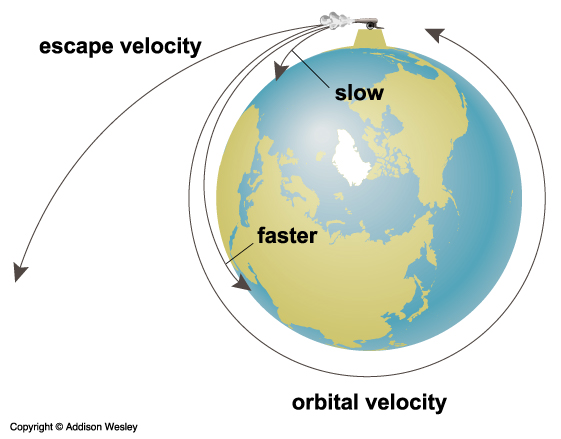 escape velocity

slow

faster

orbital velocity

Copyright © Addison Wesley